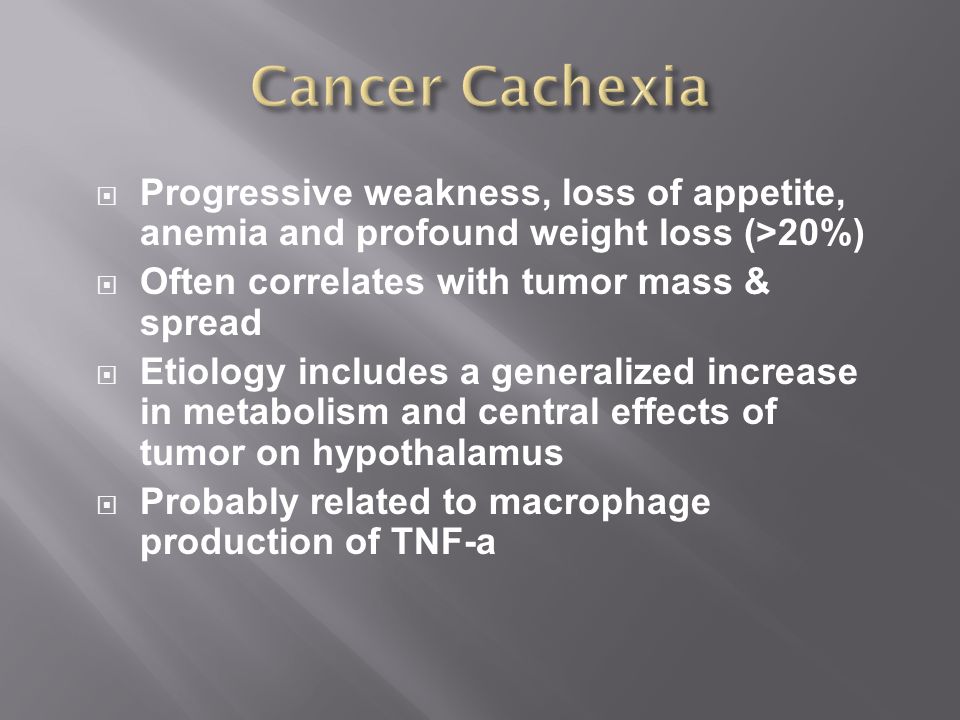 Cancer Cachexia

- Progressive weakness, loss of appetite, anemia and profound weight loss (>20%)
- Often correlates with tumor mass & spread
- Etiology includes a generalized increase in metabolism and central effects of tumor on hypothalamus
- Probably related to macrophage production of TNF-a